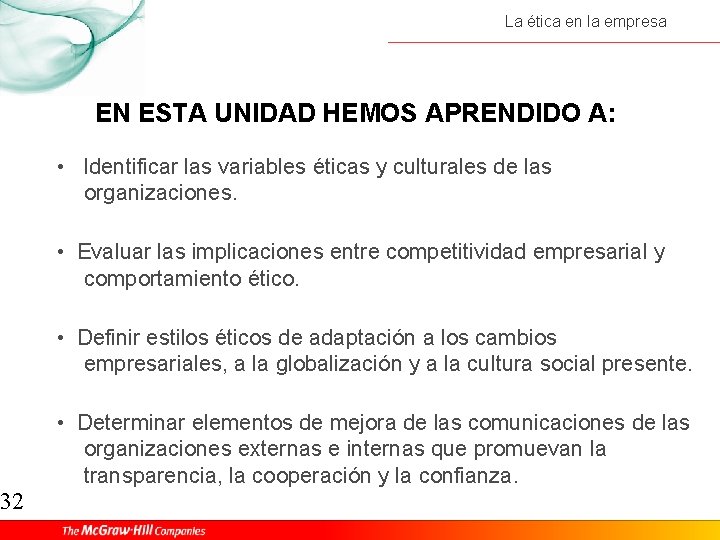 La ética en la empresa

EN ESTA UNIDAD HEMOS APRENDIDO A:

• Identificar las variables éticas y culturales de las organizaciones.

• Evaluar las implicaciones entre competitividad empresarial y comportamiento ético.

• Definir estilos éticos de adaptación a los cambios empresariales, a la globalización y a la cultura social presente.

• Determinar elementos de mejora de las comunicaciones de las organizaciones externas e internas que promuevan la transparencia, la cooperación y la confianza.

32

The McGraw-Hill Companies